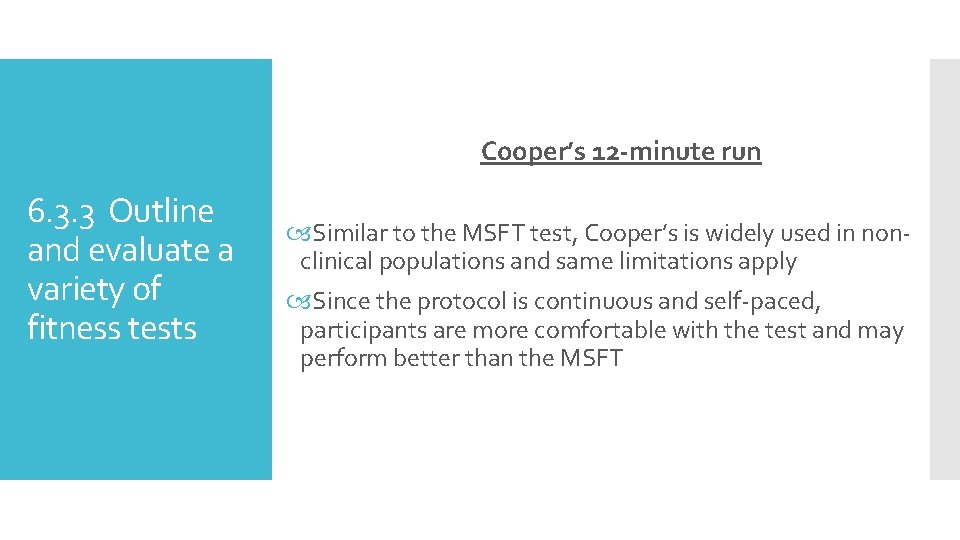 6.3.3 Outline and evaluate a variety of fitness tests

Cooper's 12-minute run

Similar to the MSFT test, Cooper's is widely used in non-clinical populations and same limitations apply

Since the protocol is continuous and self-paced, participants are more comfortable with the test and may perform better than the MSFT